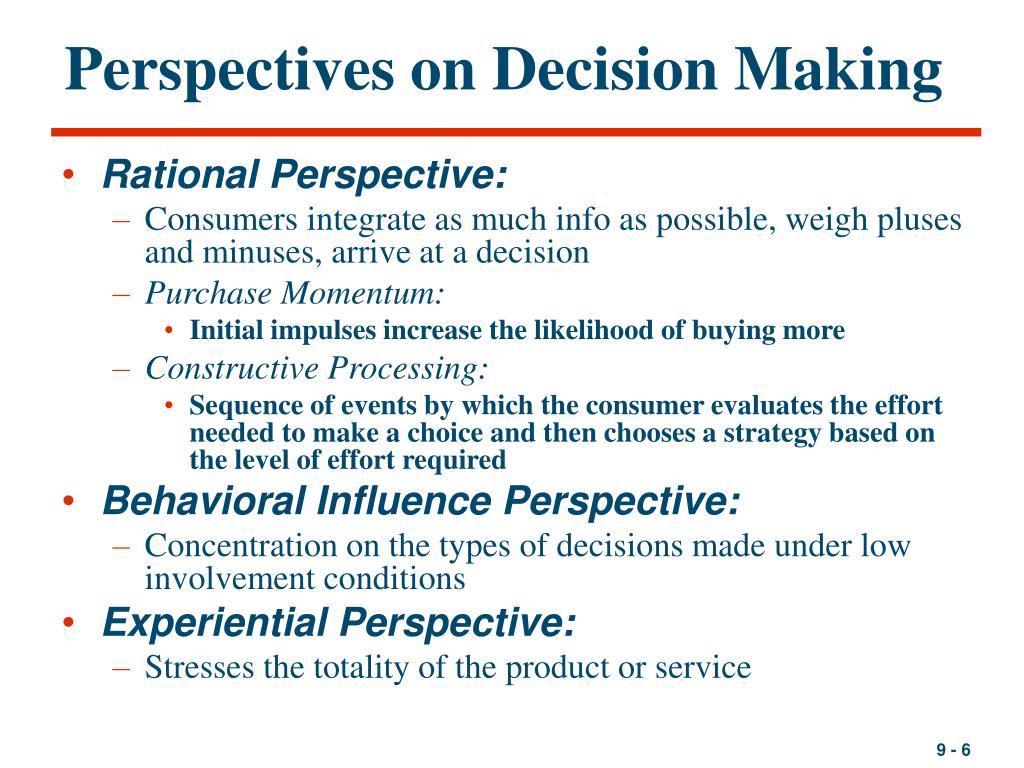 Perspectives on Decision Making

• Rational Perspective:
– Consumers integrate as much info as possible, weigh pluses and minuses, arrive at a decision
– Purchase Momentum:
• Initial impulses increase the likelihood of buying more
– Constructive Processing:
• Sequence of events by which the consumer evaluates the effort needed to make a choice and then chooses a strategy based on the level of effort required
• Behavioral Influence Perspective:
– Concentration on the types of decisions made under low involvement conditions
• Experiential Perspective:
– Stresses the totality of the product or service

9 - 6